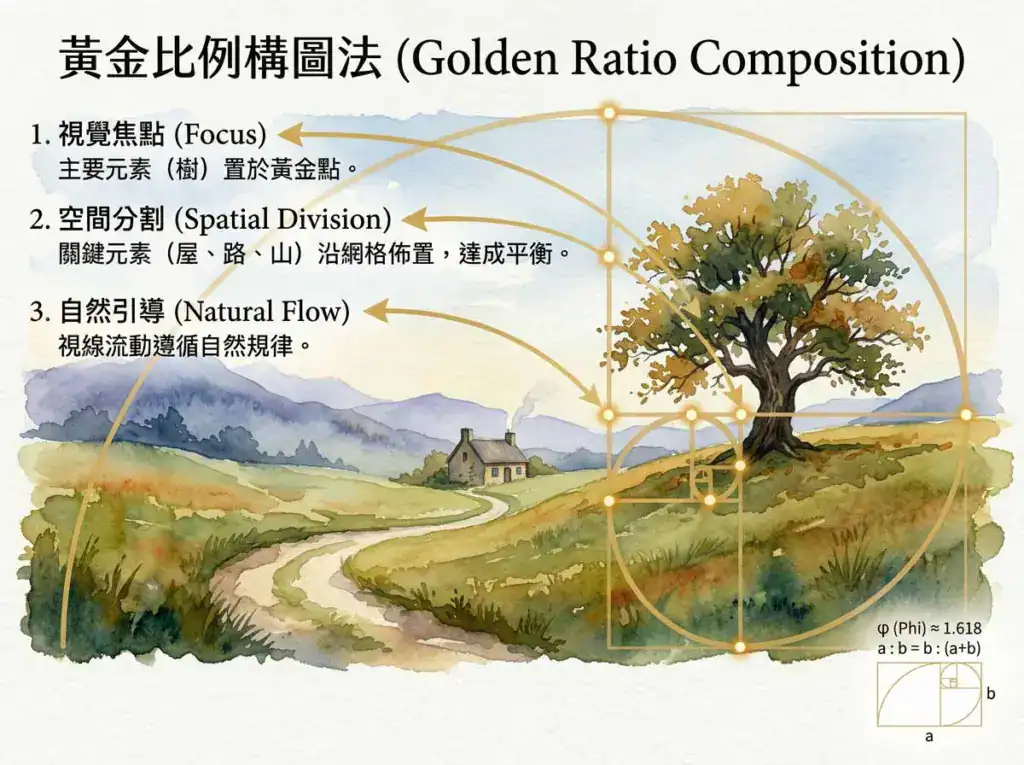 黃金比例構圖法 (Golden Ratio Composition)

1. 視覺焦點 (Focus)
主要元素（樹）置於黃金點。

2. 空間分割 (Spatial Division)
關鍵元素（屋、路、山）沿網格佈置，達成平衡。

3. 自然引導 (Natural Flow)
視線流動遵循自然規律。

φ (Phi) ≈ 1.618
a : b = b : (a+b)

b
a